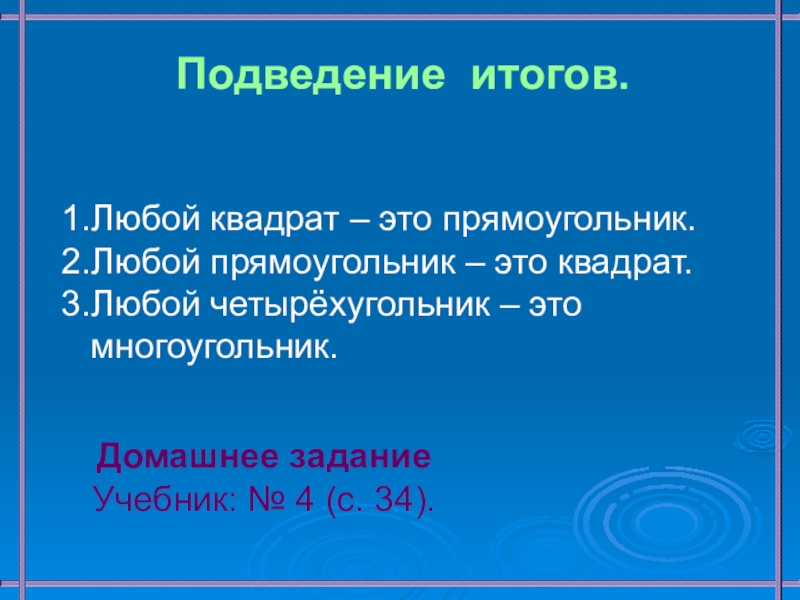 Подведение итогов.

1.Любой квадрат – это прямоугольник.
2.Любой прямоугольник – это квадрат.
3.Любой четырёхугольник – это многоугольник.

Домашнее задание
Учебник: № 4 (с. 34).